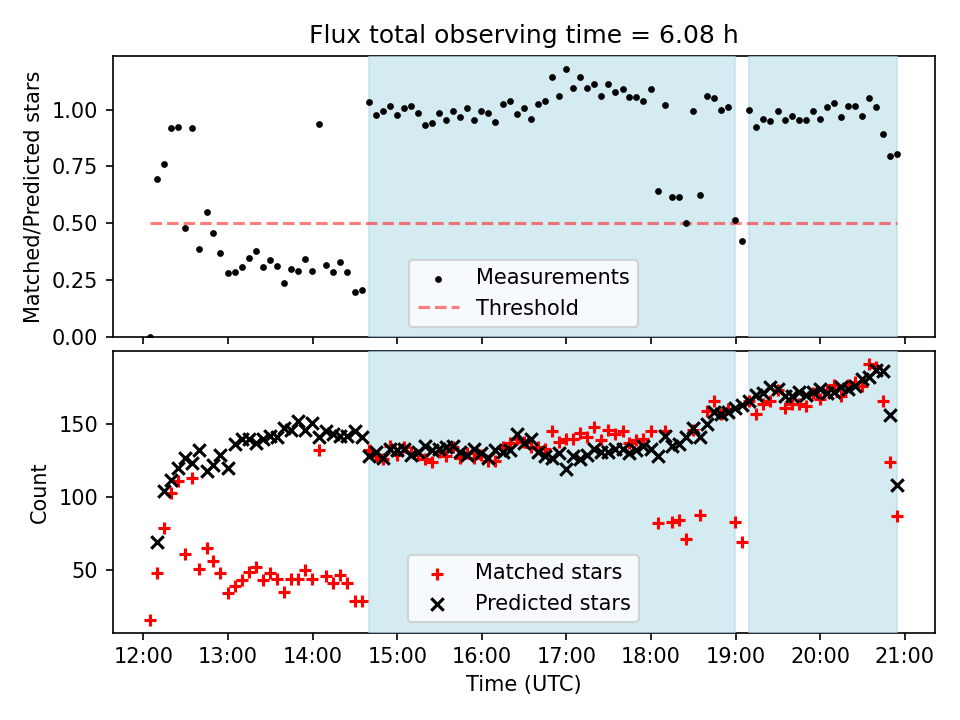 Flux total observing time = 6.08 h

Matched/Predicted stars

1.00
0.75
0.50
0.25
0.00

Measurements
Threshold

Count

150
100
50

Matched stars
Predicted stars

12:00 13:00 14:00 15:00 16:00 17:00 18:00 19:00 20:00 21:00

Time (UTC)